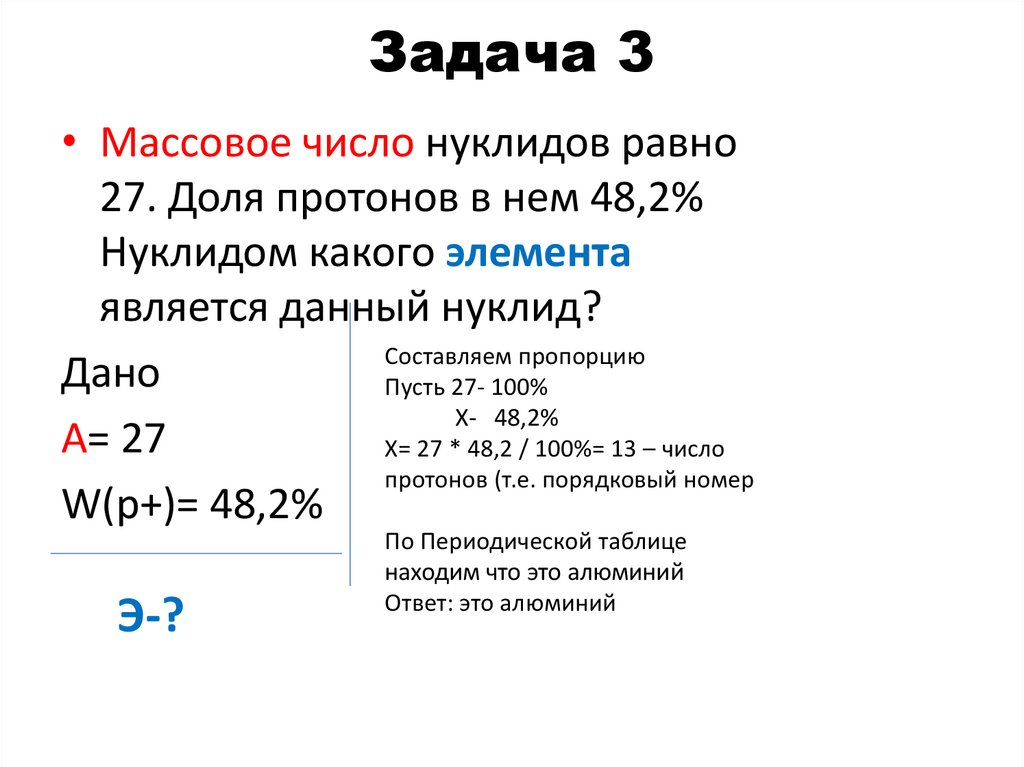 Задача 3

• Массовое число нуклидов равно 27. Доля протонов в нем 48,2% Нуклидом какого элемента является данный нуклид?

Дано

А= 27

W(p+)= 48,2%

Э-?

Составляем пропорцию
Пусть 27- 100%
Х- 48,2%
Х= 27 * 48,2 / 100%= 13 – число протонов (т.е. порядковый номер

По Периодической таблице находим что это алюминий
Ответ: это алюминий